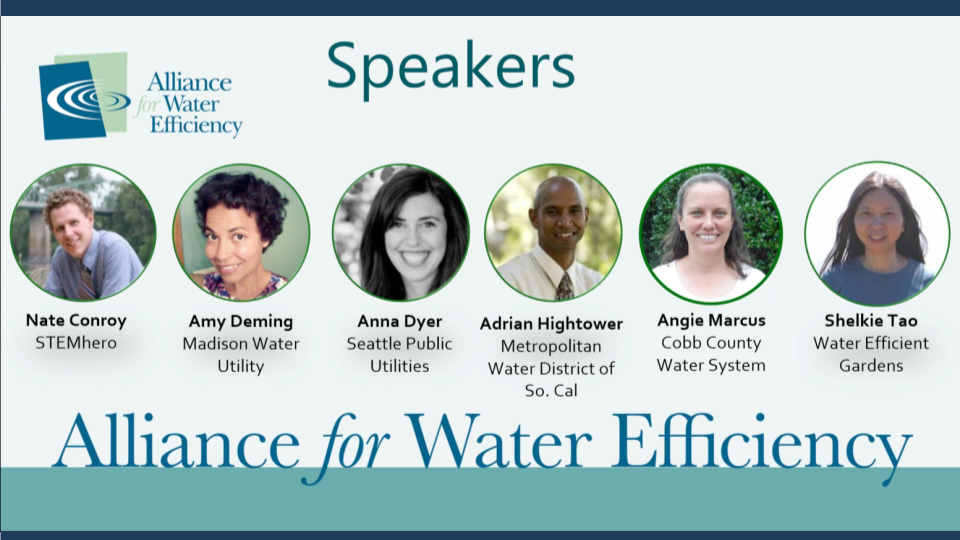 Alliance for Water Efficiency

Speakers

Nate Conroy
STEMhero

Amy Deming
Madison Water Utility

Anna Dyer
Seattle Public Utilities

Adrian Hightower
Metropolitan Water District of So. Cal

Angie Marcus
Cobb County Water System

Shelkie Tao
Water Efficient Gardens

Alliance for Water Efficiency